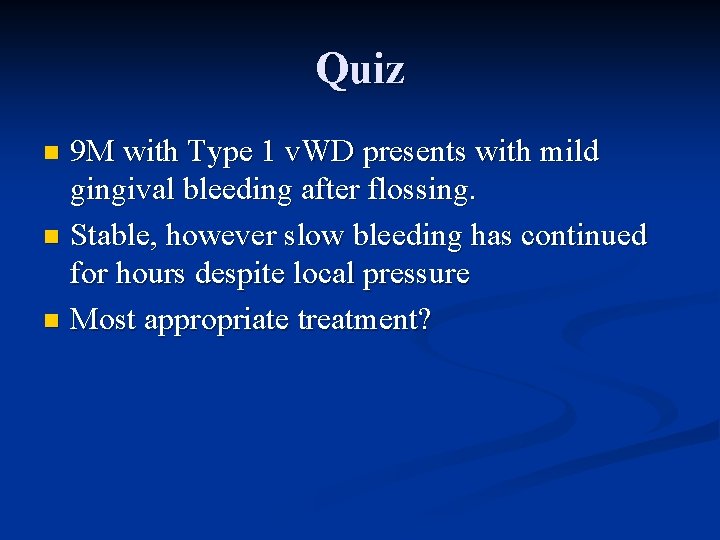 Quiz

- 9M with Type 1 vWD presents with mild gingival bleeding after flossing.
- Stable, however slow bleeding has continued for hours despite local pressure
- Most appropriate treatment?